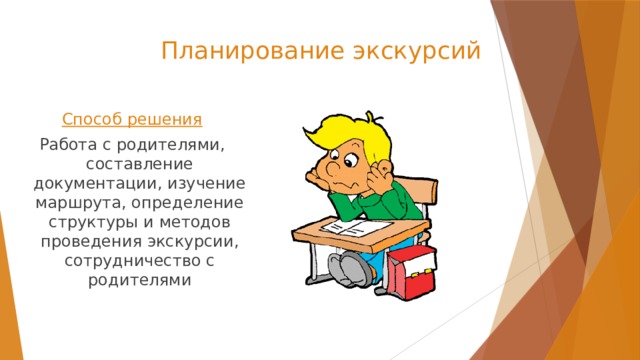 Планирование экскурсий

Способ решения

Работа с родителями, составление документации, изучение маршрута, определение структуры и методов проведения экскурсии, сотрудничество с родителями